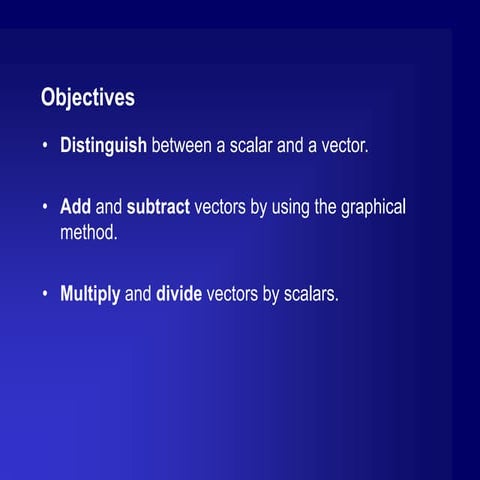 Objectives

• Distinguish between a scalar and a vector.

• Add and subtract vectors by using the graphical method.

• Multiply and divide vectors by scalars.